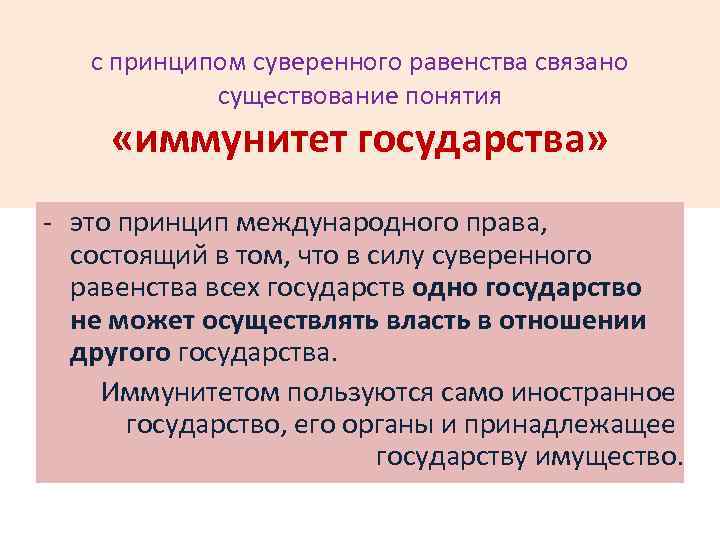 с принципом суверенного равенства связано существование понятия

«иммунитет государства»

- это принцип международного права, состоящий в том, что в силу суверенного равенства всех государств одно государство не может осуществлять власть в отношении другого государства.

Иммунитетом пользуются само иностранное государство, его органы и принадлежащее государству имущество.